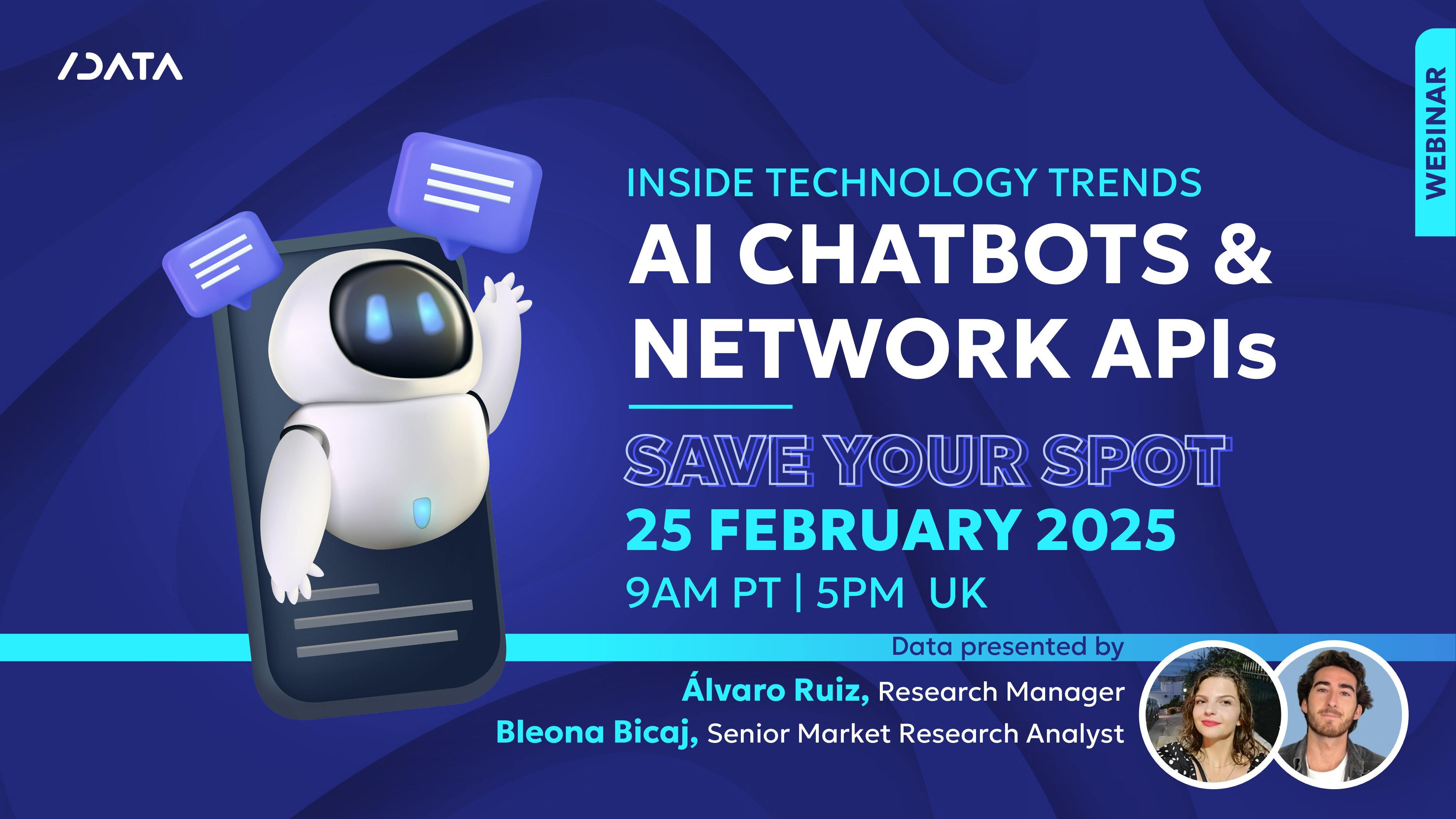 /DATA

WEBINAR

INSIDE TECHNOLOGY TRENDS

AI CHATBOTS & NETWORK APIs

SAVE YOUR SPOT

25 FEBRUARY 2025

9AM PT | 5PM UK

Data presented by

Álvaro Ruiz, Research Manager

Bleona Bicaj, Senior Market Research Analyst